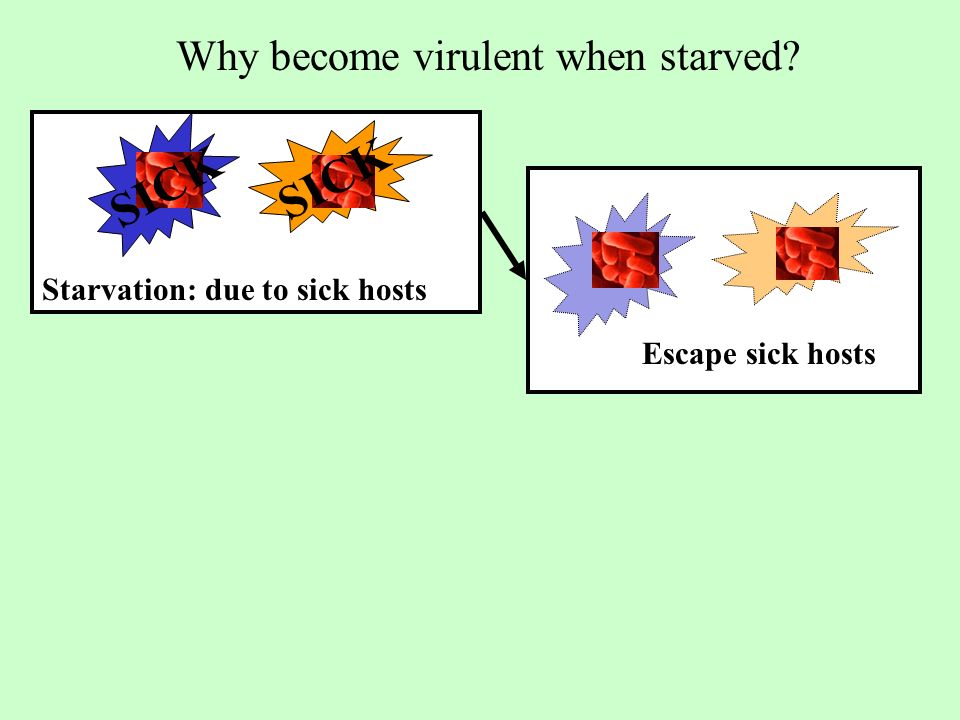 Why become virulent when starved?

SICK SICK

Starvation: due to sick hosts

Escape sick hosts